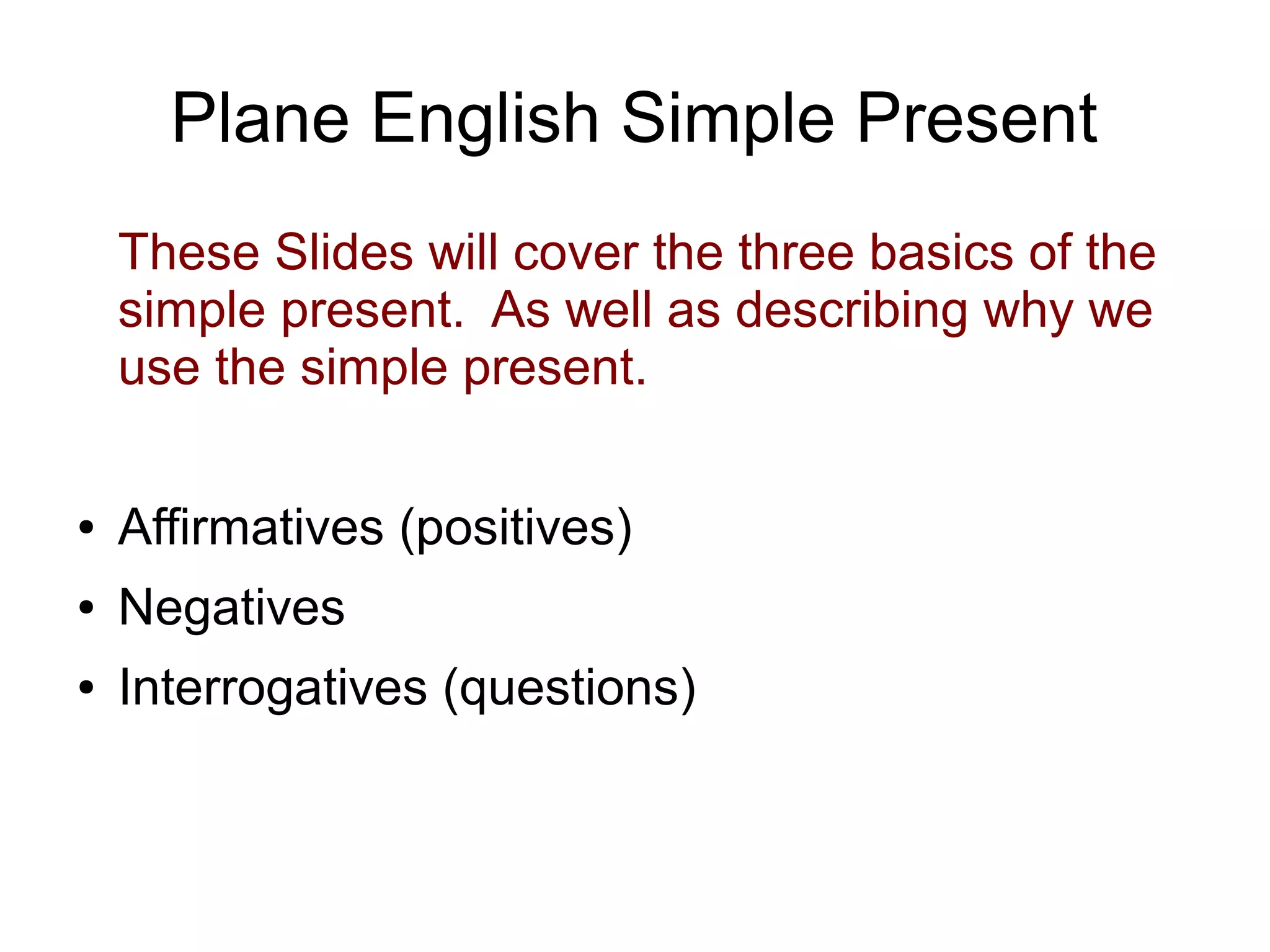 Plane English Simple Present

These Slides will cover the three basics of the simple present.  As well as describing why we use the simple present.

• Affirmatives (positives)
• Negatives
• Interrogatives (questions)